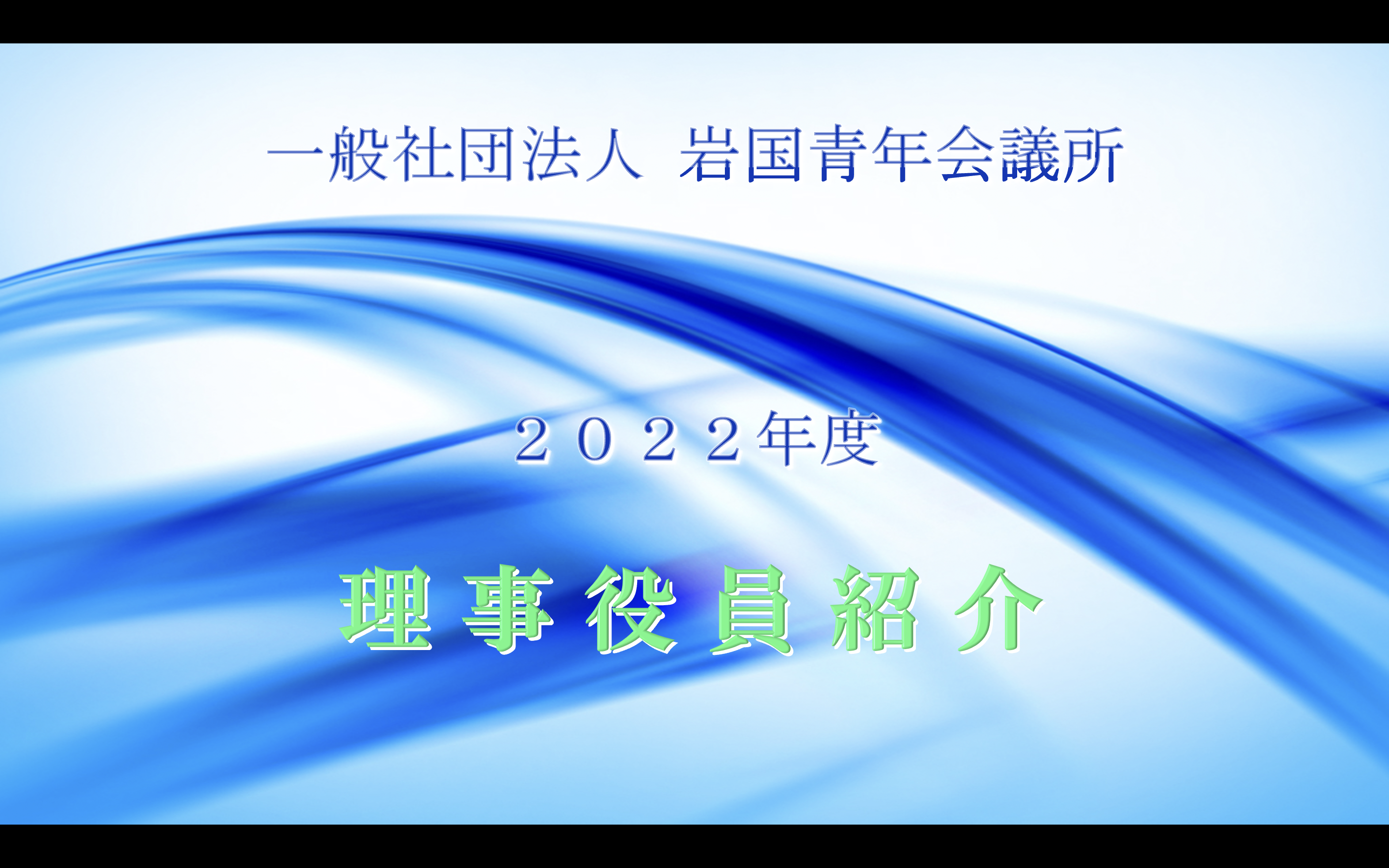 一般社団法人 岩国青年会議所

２０２２年度

理事役員紹介